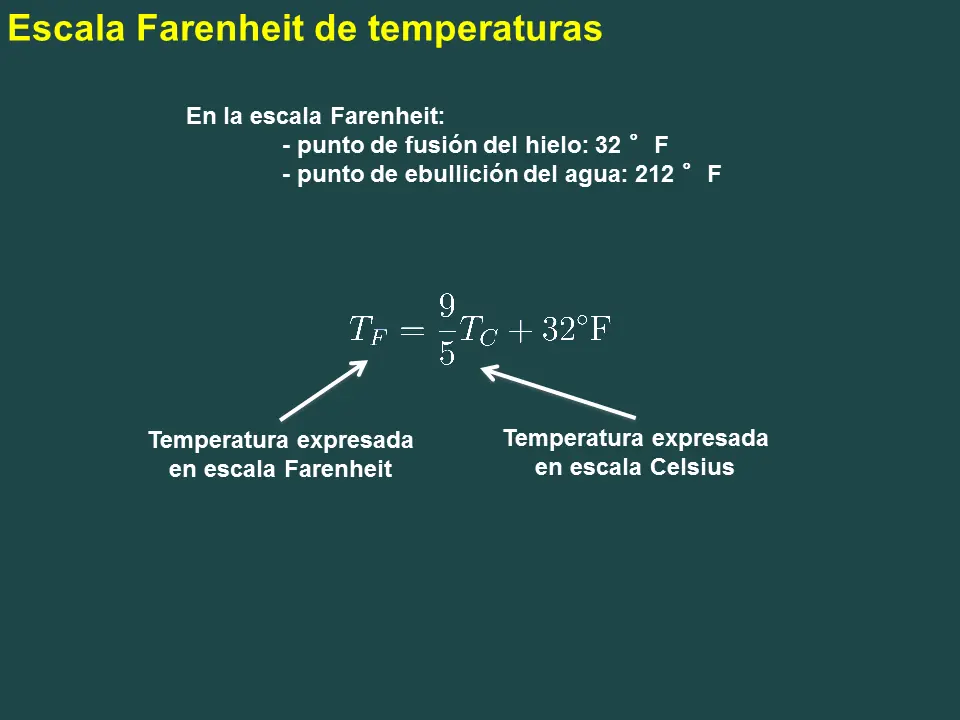 Escala Farenheit de temperaturas

En la escala Farenheit:
- punto de fusión del hielo: 32 ˚ F
- punto de ebullición del agua: 212 ˚ F

$T_F = \frac{9}{5}T_C + 32°\mathrm{F}$

Temperatura expresada en escala Farenheit

Temperatura expresada en escala Celsius